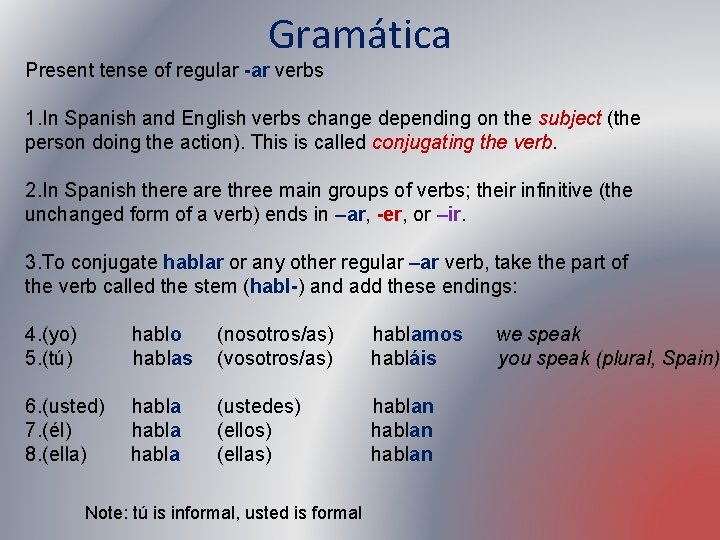 Gramática

Present tense of regular -ar verbs

1.In Spanish and English verbs change depending on the subject (the person doing the action). This is called conjugating the verb.

2.In Spanish there are three main groups of verbs; their infinitive (the unchanged form of a verb) ends in –ar, -er, or –ir.

3.To conjugate hablar or any other regular –ar verb, take the part of the verb called the stem (habl-) and add these endings:

4.(yo) hablo (nosotros/as) hablamos we speak
5.(tú) hablas (vosotros/as) habláis you speak (plural, Spain)

6.(usted) habla (ustedes) hablan
7.(él) habla (ellos) hablan
8.(ella) habla (ellas) hablan

Note: tú is informal, usted is formal